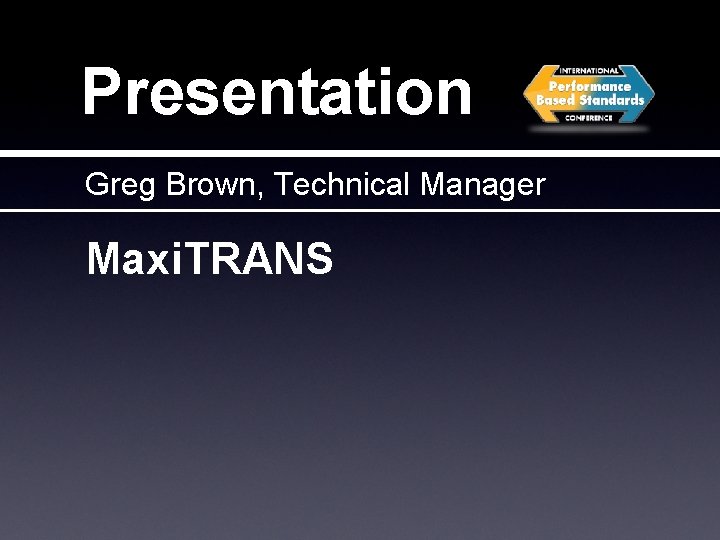 Presentation

INTERNATIONAL
Performance
Based Standards
CONFERENCE

Greg Brown, Technical Manager

MaxiTRANS